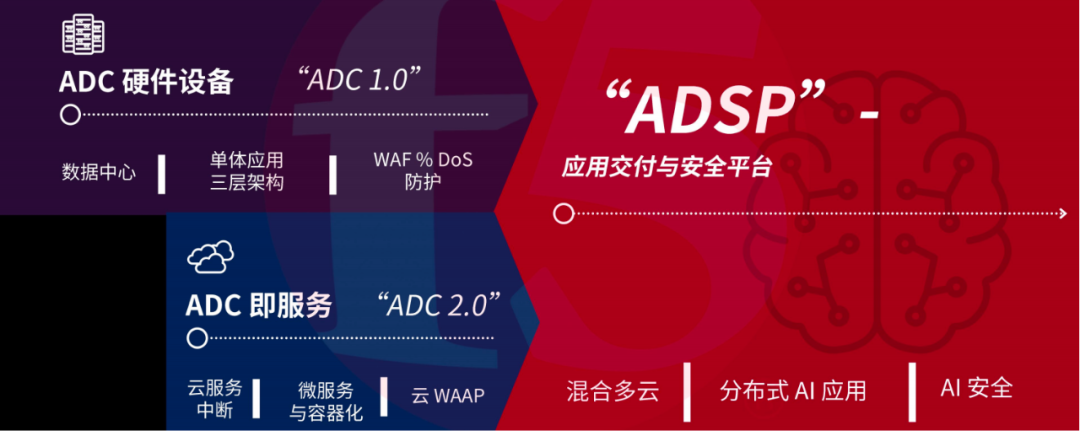 ADC 硬件设备 “ADC 1.0”

数据中心

单体应用
三层架构

WAF % DoS
防护

ADC 即服务 “ADC 2.0”

云服务
中断

微服务
与容器化

云 WAAP

“ADSP” -
应用交付与安全平台

混合多云

分布式 AI 应用

AI 安全